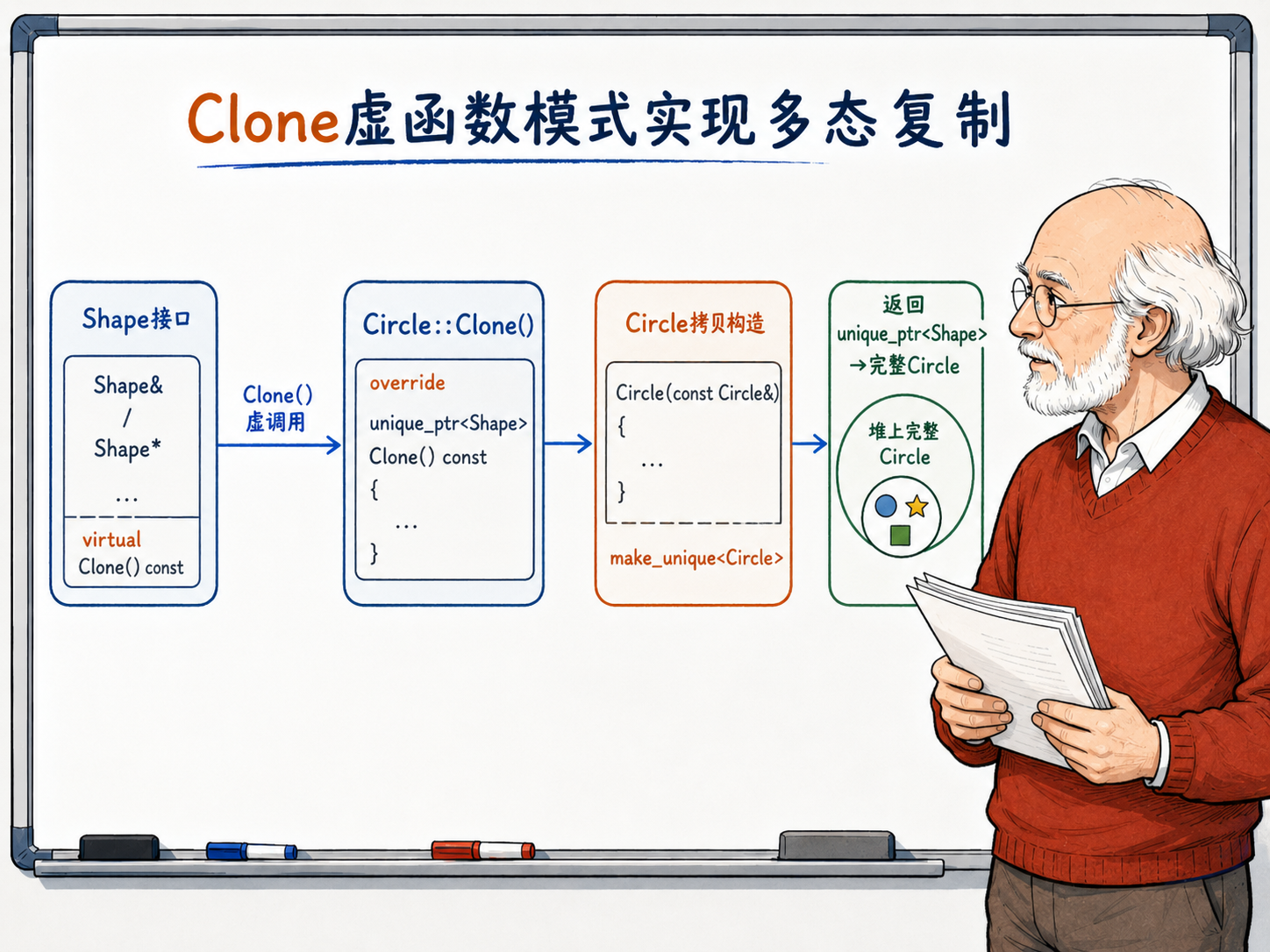 Clone虚函数模式实现多态复制

Shape接口

Shape&
/
Shape*
...

virtual
Clone() const

Clone()
虚调用

Circle::Clone()

override

unique_ptr<Shape>
Clone() const
{
...
}

Circle拷贝构造

Circle(const Circle&)
{
...
}

make_unique<Circle>

返回
unique_ptr<Shape>
→完整Circle

堆上完整
Circle